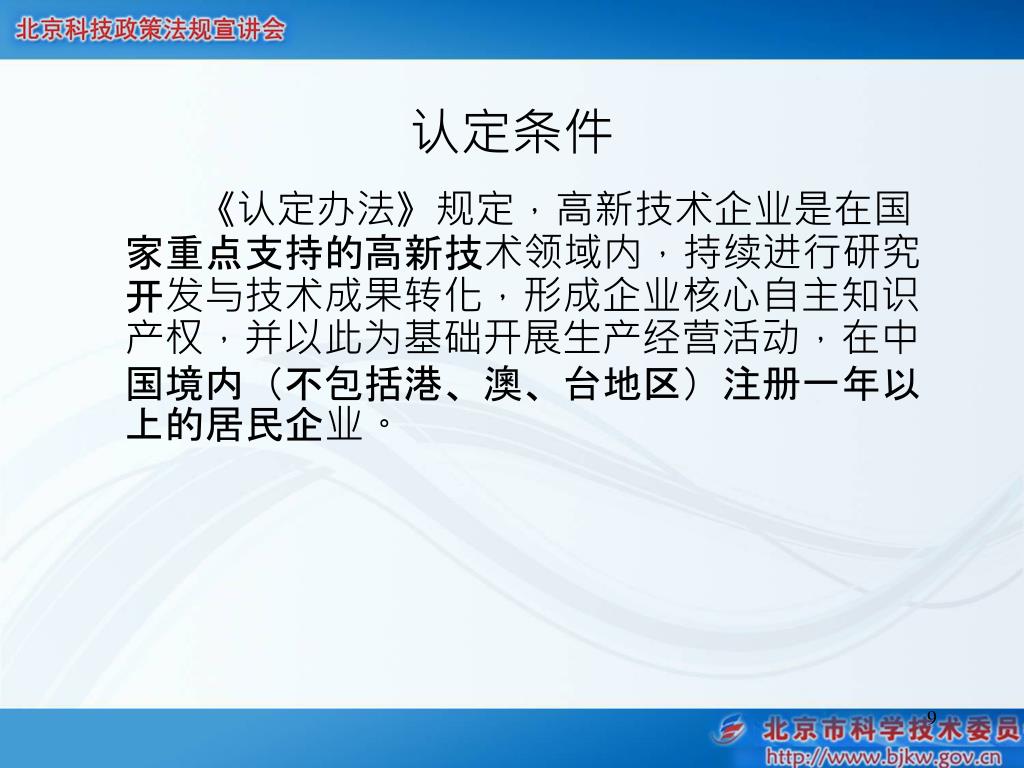 北京科技政策法规宣讲会

认定条件

《认定办法》规定，高新技术企业是在国家重点支持的高新技术领域内，持续进行研究开发与技术成果转化，形成企业核心自主知识产权，并以此为基础开展生产经营活动，在中国境内（不包括港、澳、台地区）注册一年以上的居民企业。

9

北京市科学技术委员

http://www.bjkw.gov.cn